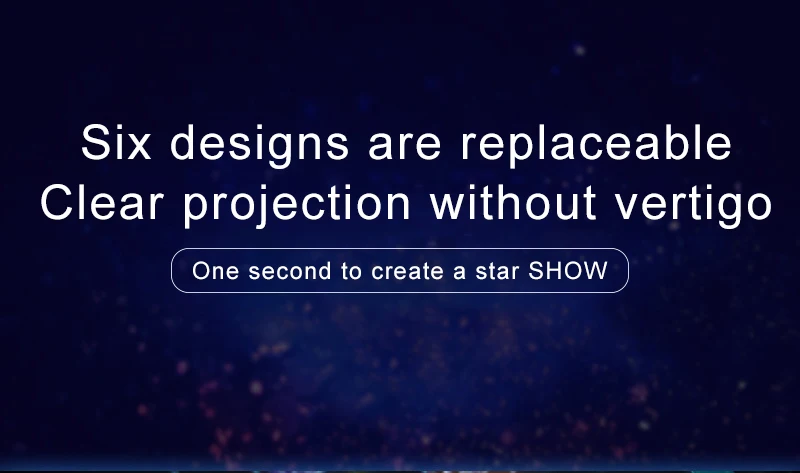 Six designs are replaceable
Clear projection without vertigo

One second to create a star SHOW